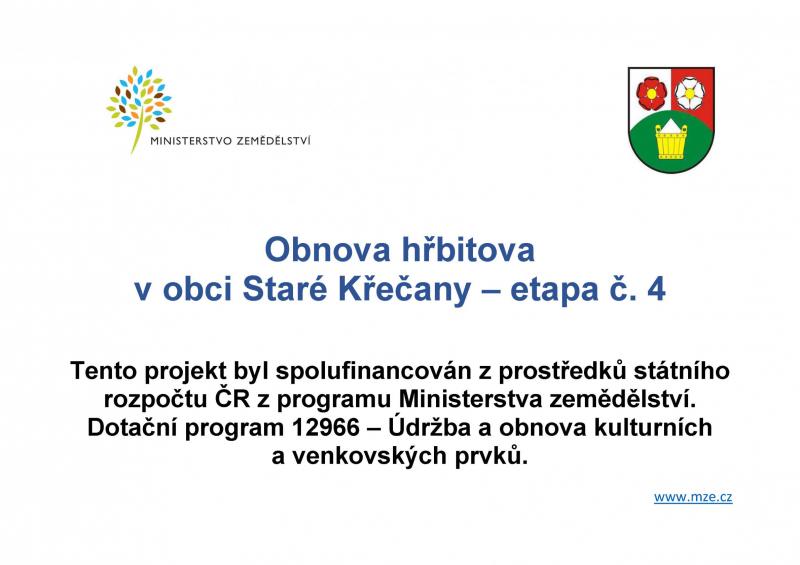 MINISTERSTVO ZEMĚDĚLSTVÍ

Obnova hřbitova
v obci Staré Křečany – etapa č. 4

Tento projekt byl spolufinancován z prostředků státního rozpočtu ČR z programu Ministerstva zemědělství. Dotační program 12966 – Údržba a obnova kulturních a venkovských prvků.

www.mze.cz